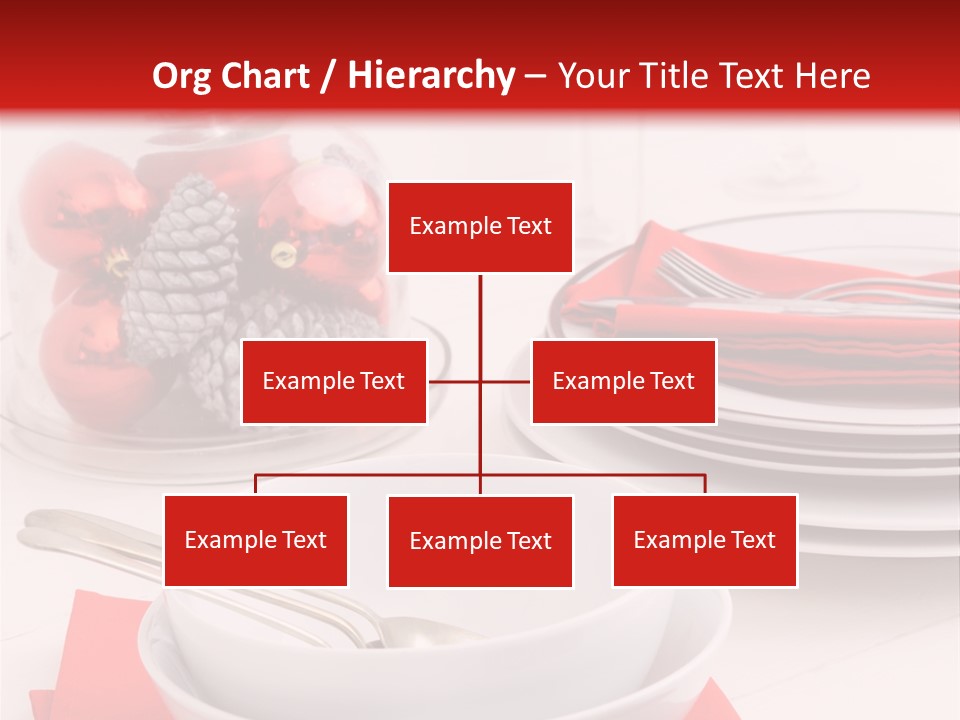 Org Chart / Hierarchy – Your Title Text Here

Example Text

Example Text

Example Text

Example Text

Example Text

Example Text